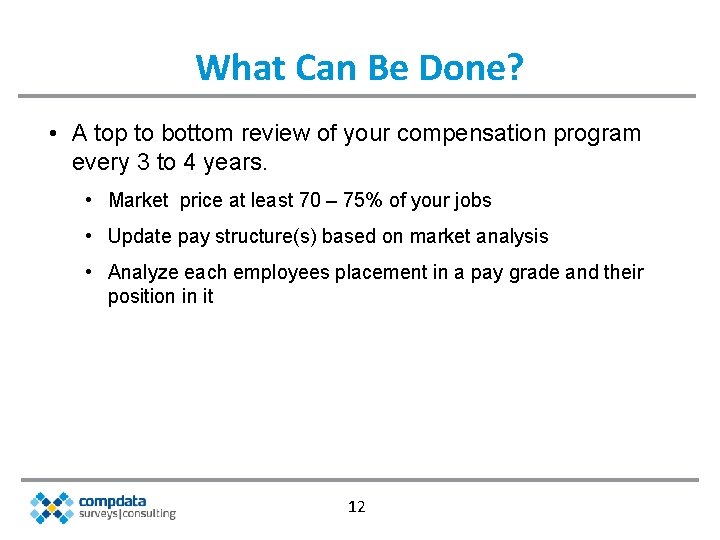 What Can Be Done?

• A top to bottom review of your compensation program every 3 to 4 years.

• Market  price at least 70 – 75% of your jobs

• Update pay structure(s) based on market analysis

• Analyze each employees placement in a pay grade and their position in it

compdata
surveys|consulting

12